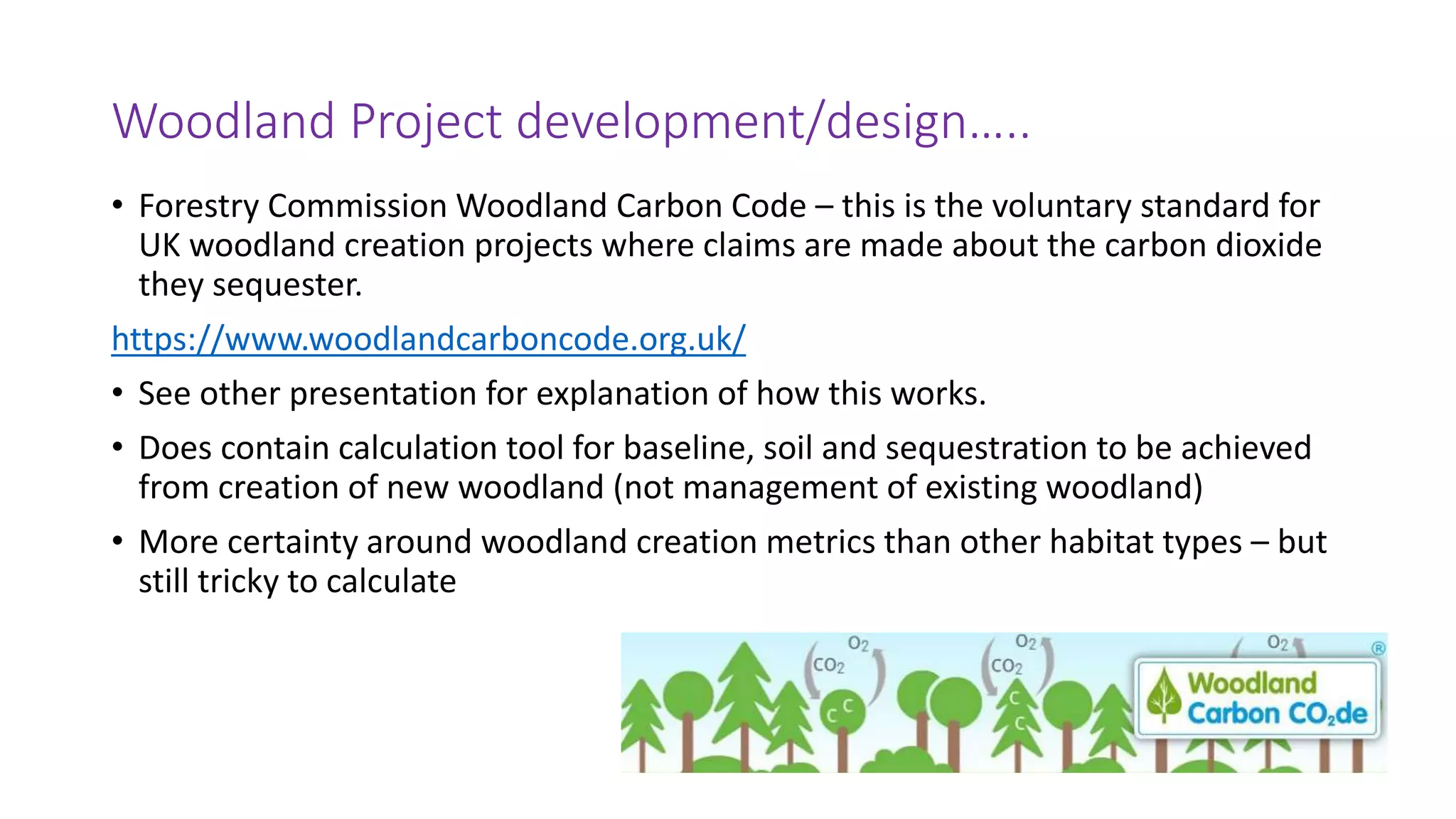 Woodland Project development/design.....

• Forestry Commission Woodland Carbon Code – this is the voluntary standard for UK woodland creation projects where claims are made about the carbon dioxide they sequester.

https://www.woodlandcarboncode.org.uk/

• See other presentation for explanation of how this works.

• Does contain calculation tool for baseline, soil and sequestration to be achieved from creation of new woodland (not management of existing woodland)

• More certainty around woodland creation metrics than other habitat types – but still tricky to calculate

$O_2$ $CO_2$ C C $O_2$ $CO_2$ C C $O_2$ ®

Woodland Carbon $CO_2$de